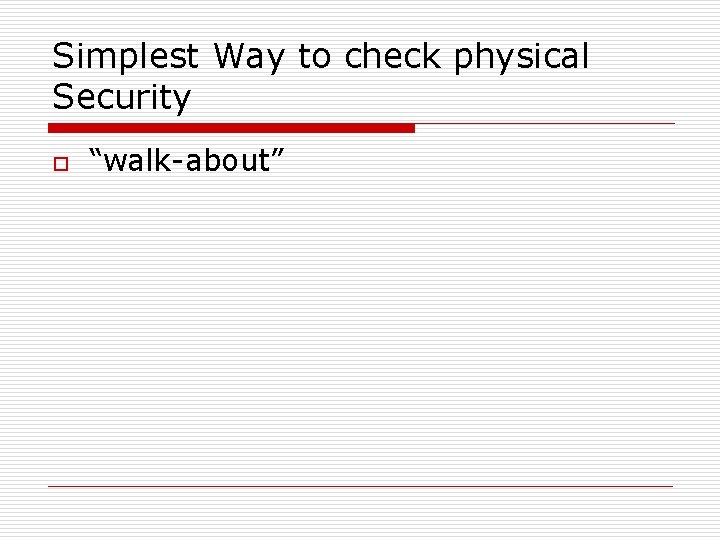 Simplest Way to check physical Security

“walk-about”